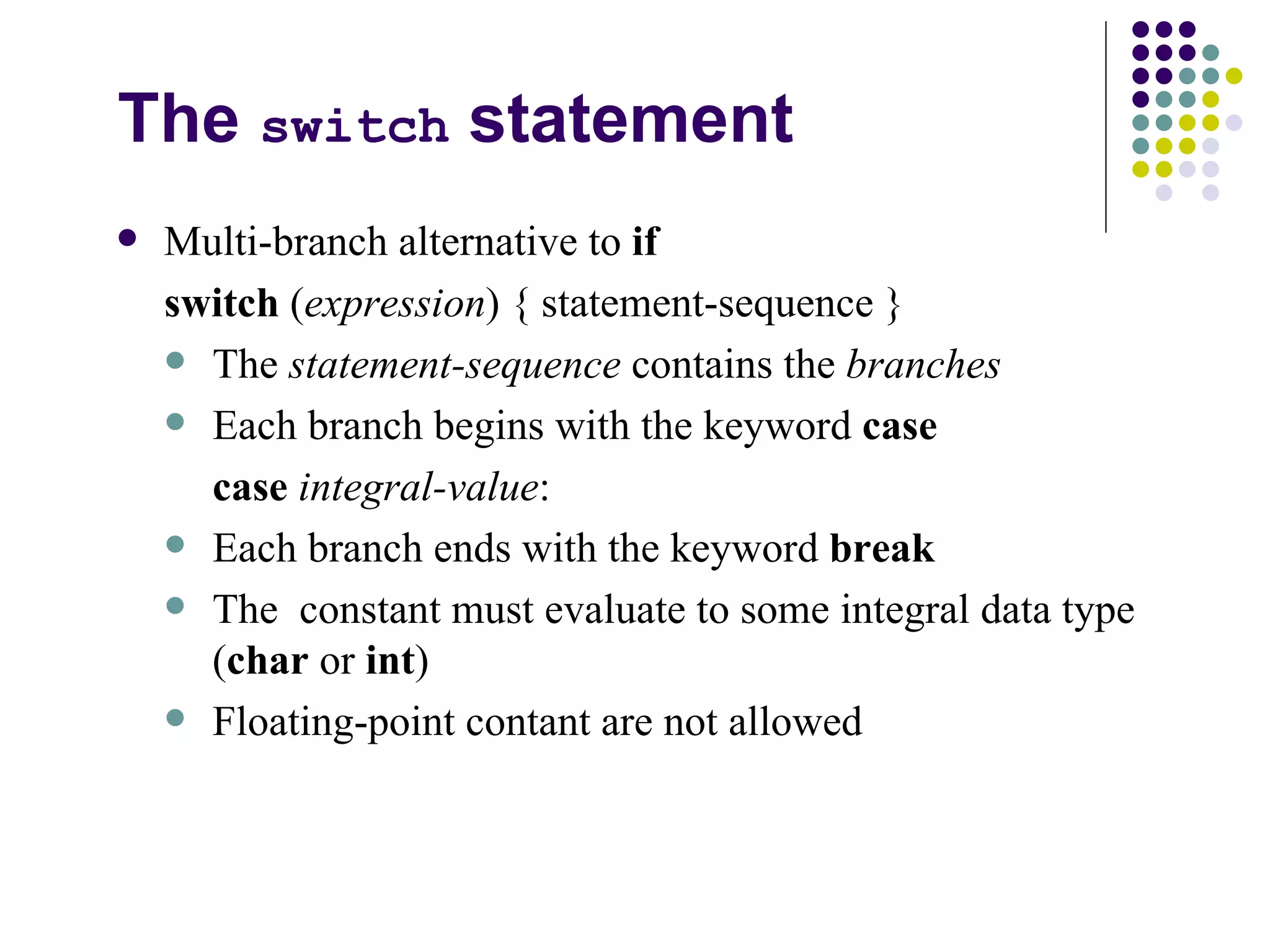 The switch statement

- Multi-branch alternative to if

switch (expression) { statement-sequence }

- The statement-sequence contains the branches
- Each branch begins with the keyword case

case integral-value:

- Each branch ends with the keyword break
- The constant must evaluate to some integral data type (char or int)
- Floating-point contant are not allowed